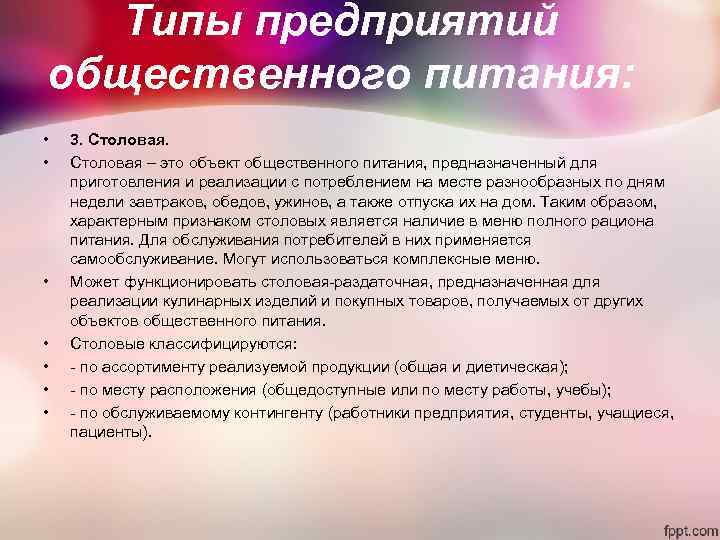 Типы предприятий общественного питания:

• 3. Столовая.

• Столовая – это объект общественного питания, предназначенный для приготовления и реализации с потреблением на месте разнообразных по дням недели завтраков, обедов, ужинов, а также отпуска их на дом. Таким образом, характерным признаком столовых является наличие в меню полного рациона питания. Для обслуживания потребителей в них применяется самообслуживание. Могут использоваться комплексные меню.

• Может функционировать столовая-раздаточная, предназначенная для реализации кулинарных изделий и покупных товаров, получаемых от других объектов общественного питания.

• Столовые классифицируются:

• - по ассортименту реализуемой продукции (общая и диетическая);

• - по месту расположения (общедоступные или по месту работы, учебы);

• - по обслуживаемому контингенту (работники предприятия, студенты, учащиеся, пациенты).

fppt.com